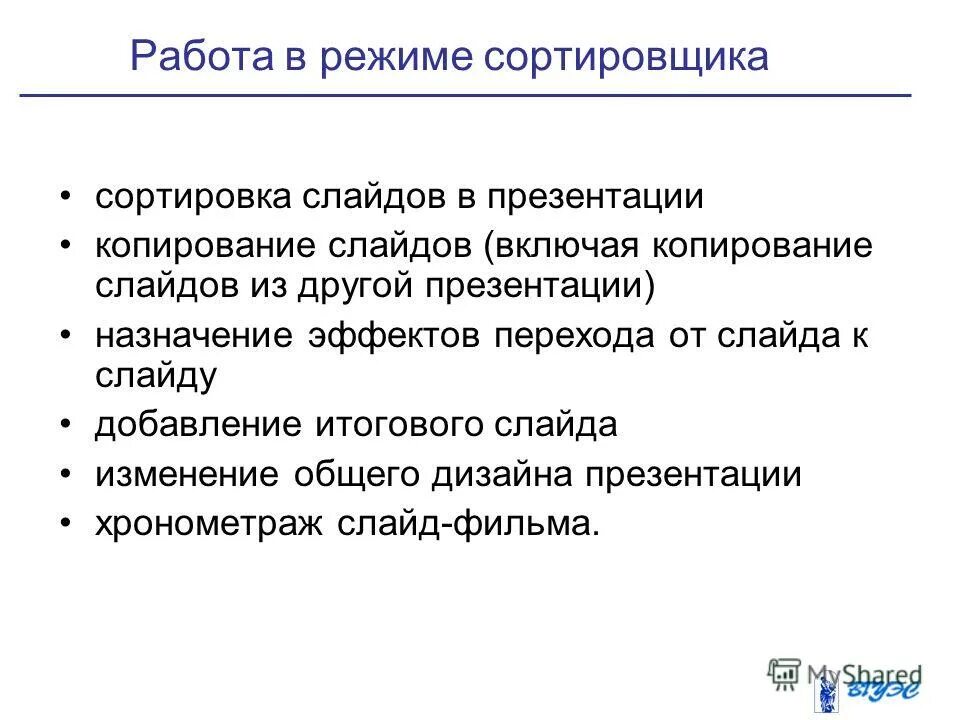 Работа в режиме сортировщика

• сортировка слайдов в презентации
• копирование слайдов (включая копирование слайдов из другой презентации)
• назначение эффектов перехода от слайда к слайду
• добавление итогового слайда
• изменение общего дизайна презентации
• хронометраж слайд-фильма.

MyShared

ВГУЭС